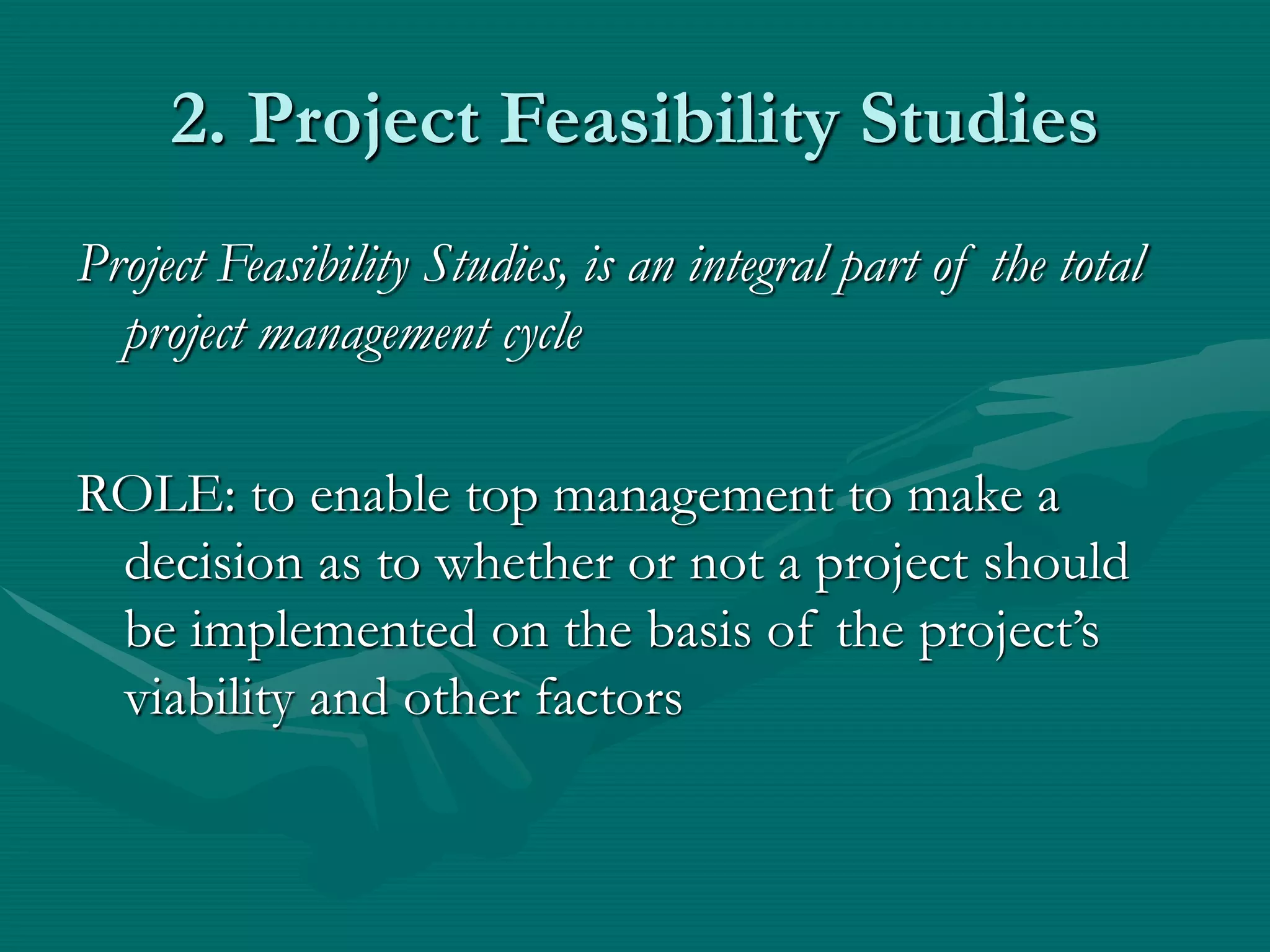 2. Project Feasibility Studies

Project Feasibility Studies, is an integral part of the total project management cycle

ROLE: to enable top management to make a decision as to whether or not a project should be implemented on the basis of the project's viability and other factors